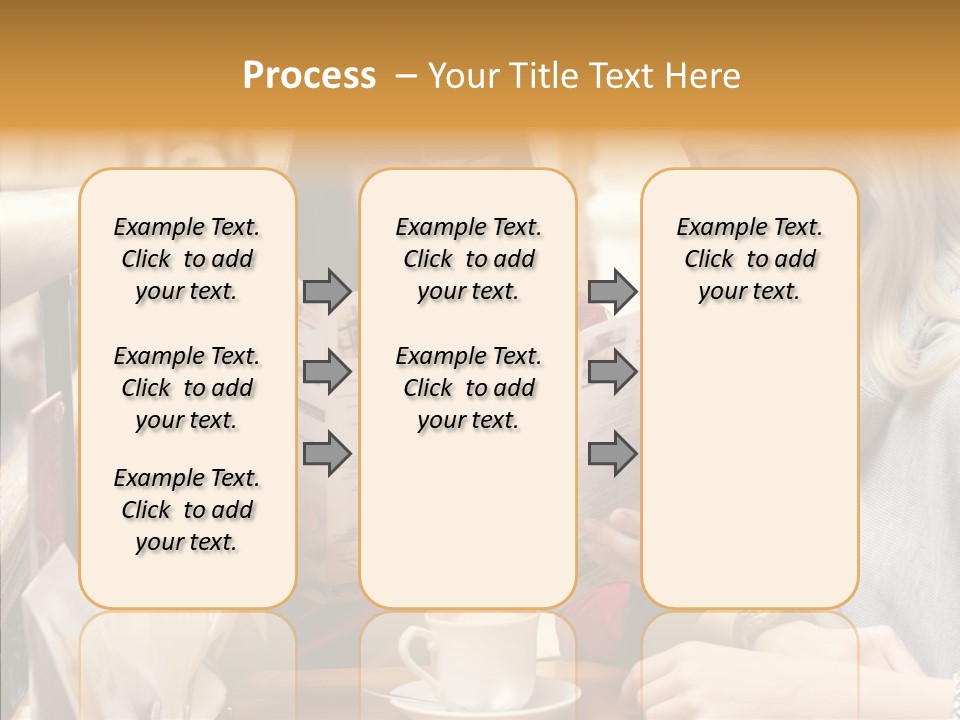 Process – Your Title Text Here

Example Text. Click to add your text.

Example Text. Click to add your text.

Example Text. Click to add your text.

Example Text. Click to add your text.

Example Text. Click to add your text.

Example Text. Click to add your text.